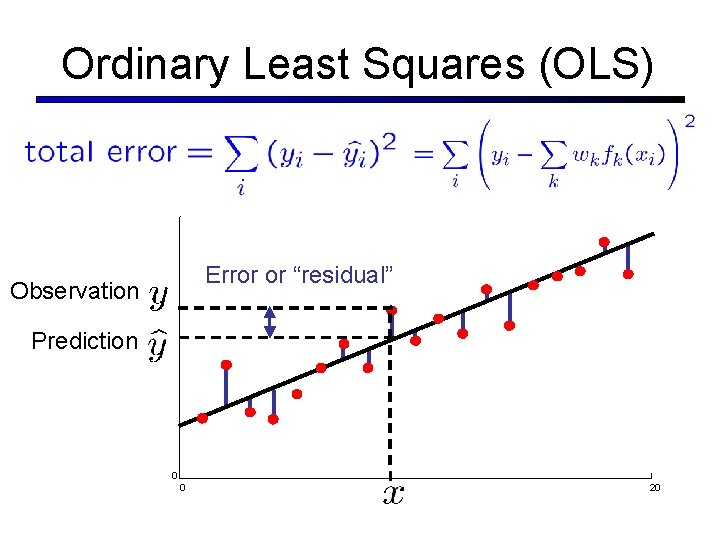 Ordinary Least Squares (OLS)

$\text{total error} = \sum_i (y_i - \hat{y}_i)^2 = \sum_i \left( y_i - \sum_k w_k f_k(x_i) \right)^2$

Error or "residual"

Observation $y$

Prediction $\hat{y}$

0

0

$x$

20